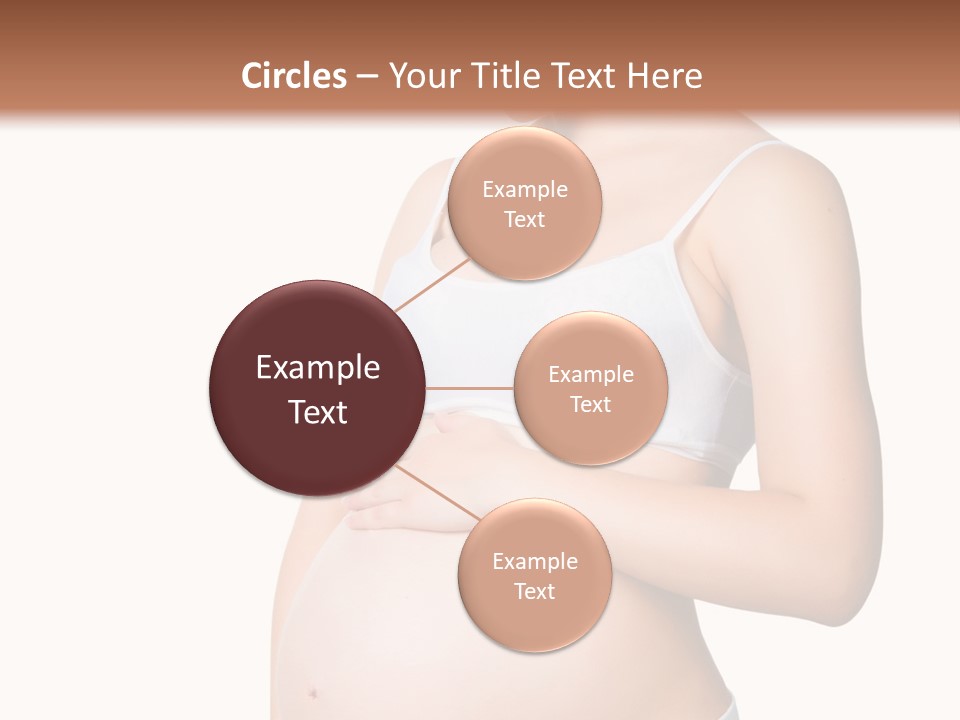 Circles – Your Title Text Here

Example Text

Example Text

Example Text

Example Text